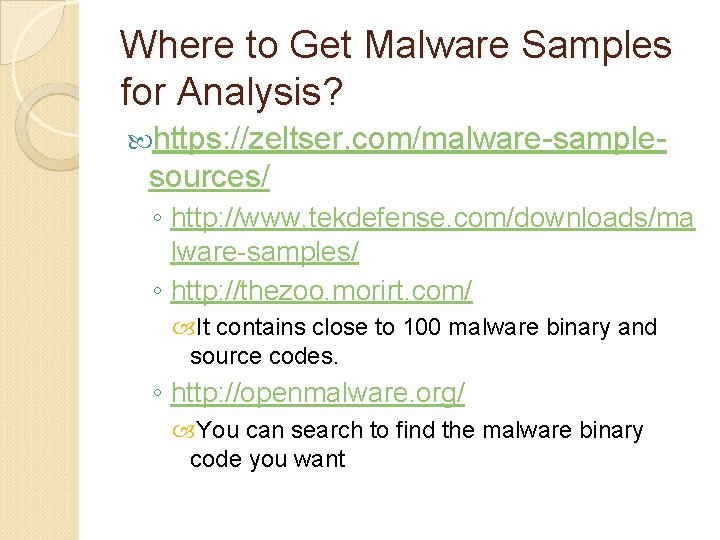 Where to Get Malware Samples for Analysis?

https://zeltser.com/malware-sample-sources/

◦ http://www.tekdefense.com/downloads/malware-samples/

◦ http://thezoo.morirt.com/

It contains close to 100 malware binary and source codes.

◦ http://openmalware.org/

You can search to find the malware binary code you want